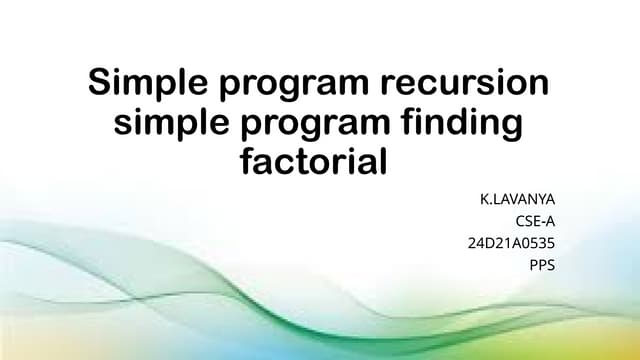 Simple program recursion simple program finding factorial

K.LAVANYA
CSE-A
24D21A0535
PPS